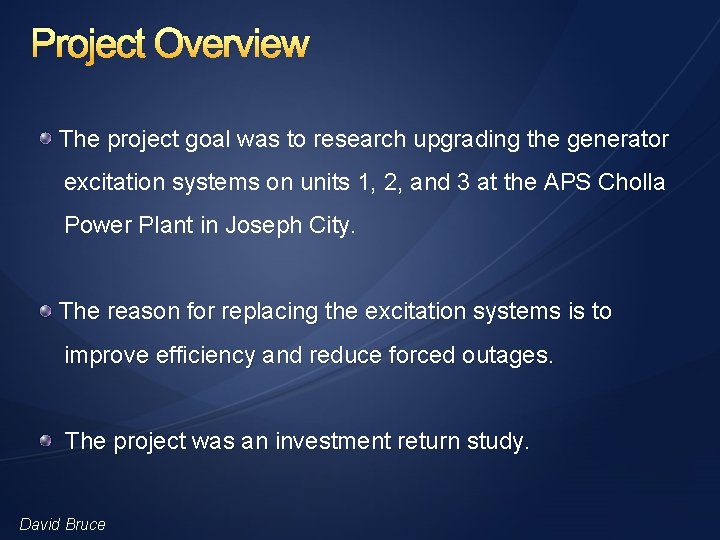 Project Overview

The project goal was to research upgrading the generator excitation systems on units 1, 2, and 3 at the APS Cholla Power Plant in Joseph City.

The reason for replacing the excitation systems is to improve efficiency and reduce forced outages.

The project was an investment return study.

David Bruce